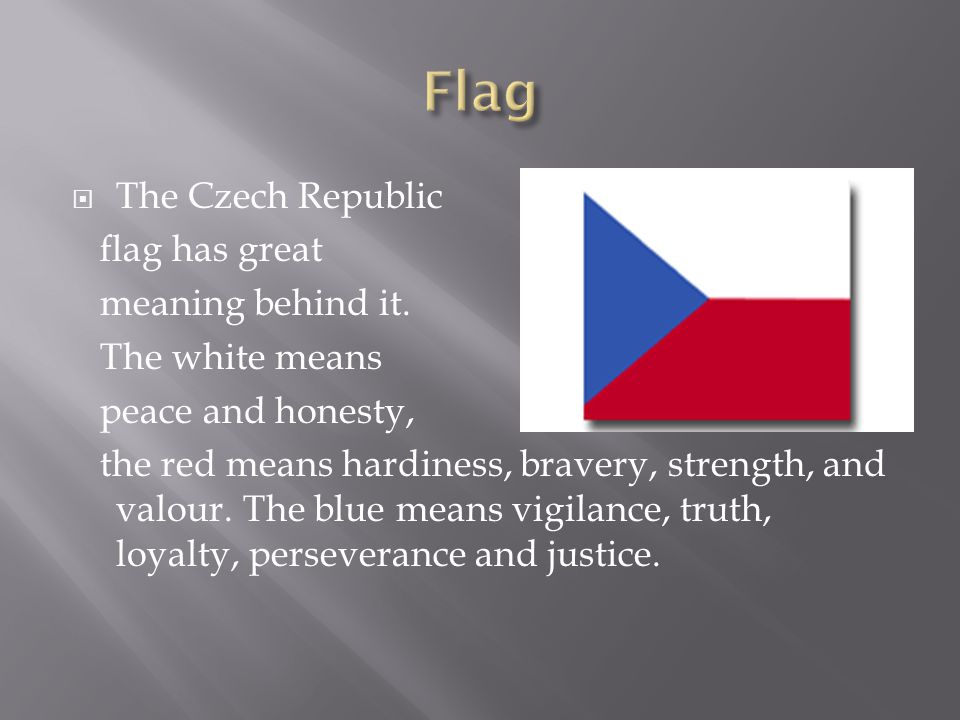 Flag

The Czech Republic flag has great meaning behind it. The white means peace and honesty, the red means hardiness, bravery, strength, and valour. The blue means vigilance, truth, loyalty, perseverance and justice.